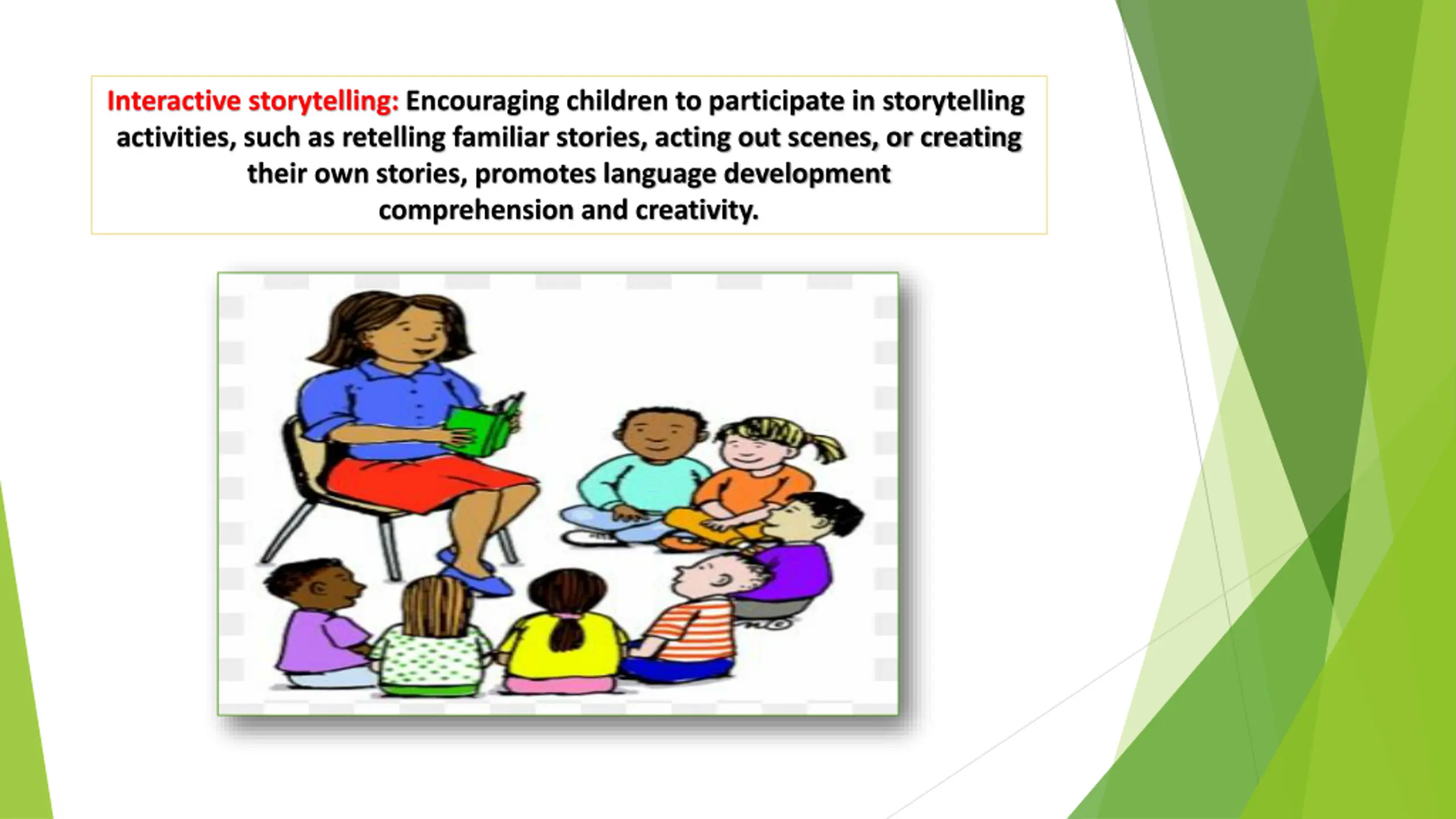 Interactive storytelling: Encouraging children to participate in storytelling activities, such as retelling familiar stories, acting out scenes, or creating their own stories, promotes language development comprehension and creativity.